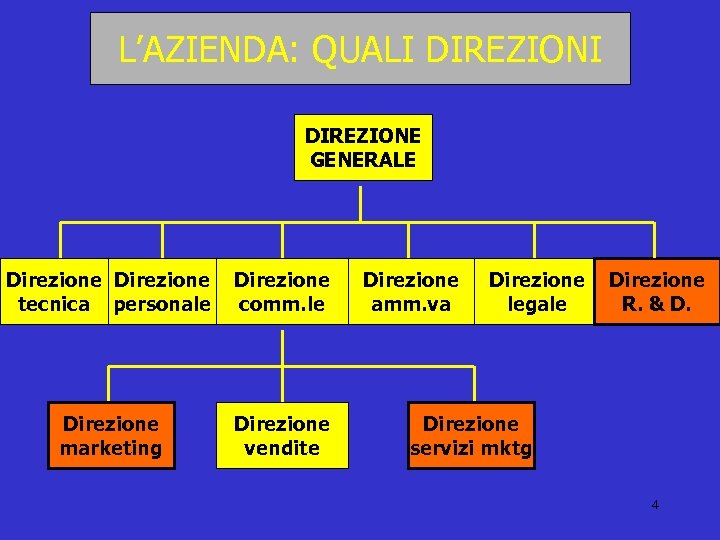 L'AZIENDA: QUALI DIREZIONI

DIREZIONE GENERALE

Direzione tecnica

Direzione personale

Direzione comm.le

Direzione amm.va

Direzione legale

Direzione R. & D.

Direzione marketing

Direzione vendite

Direzione servizi mktg

4